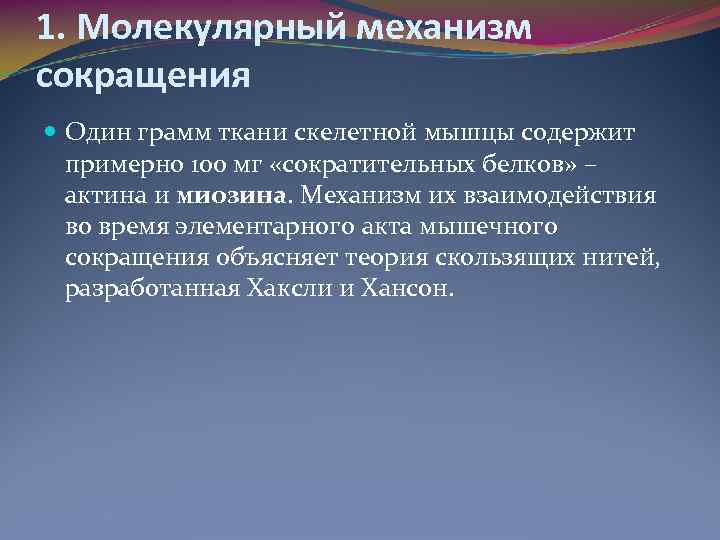 1. Молекулярный механизм сокращения

Один грамм ткани скелетной мышцы содержит примерно 100 мг «сократительных белков» – актина и миозина. Механизм их взаимодействия во время элементарного акта мышечного сокращения объясняет теория скользящих нитей, разработанная Хаксли и Хансон.